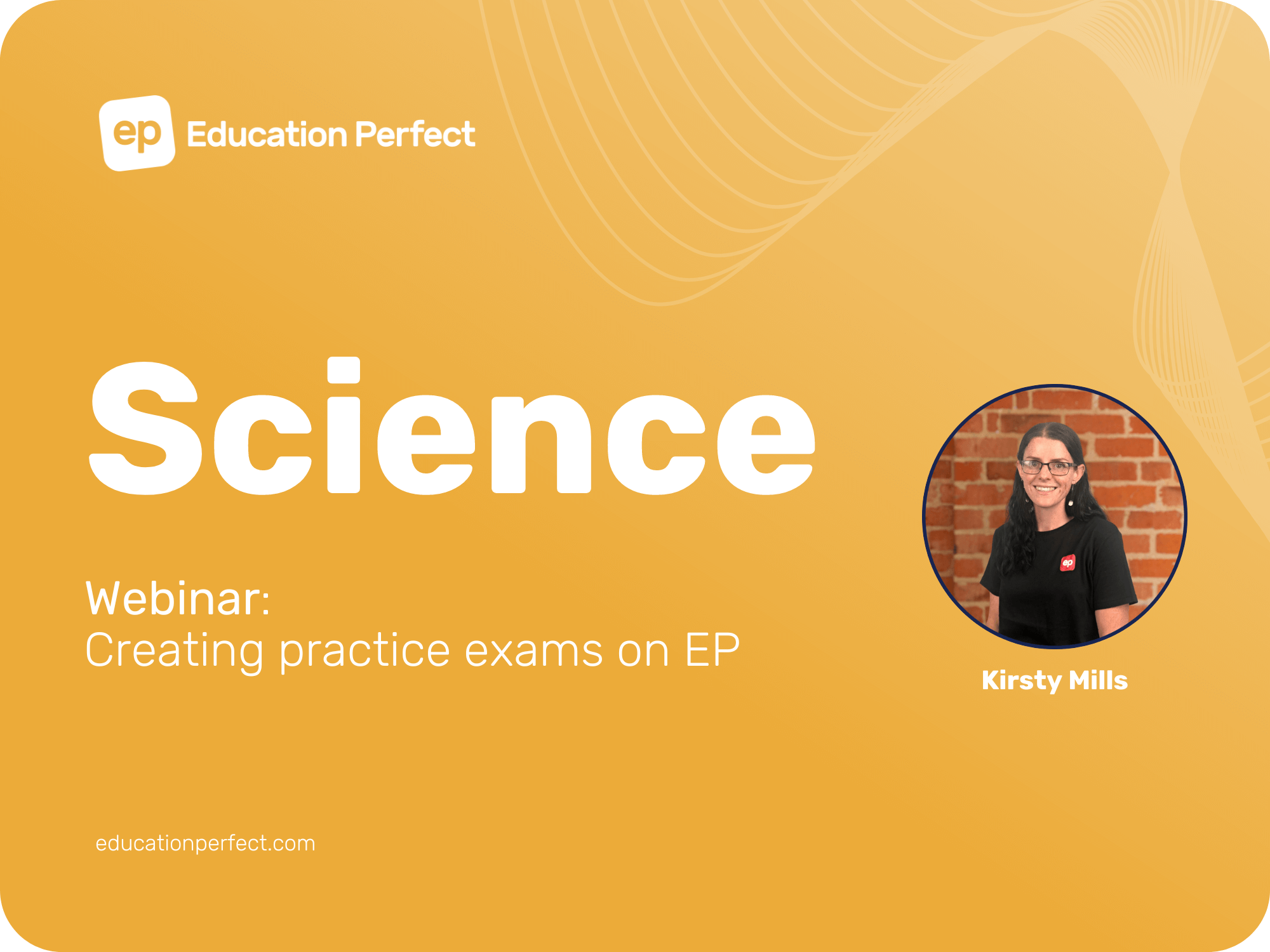 ep Education Perfect

Science

Webinar:
Creating practice exams on EP

ep

Kirsty Mills

educationperfect.com